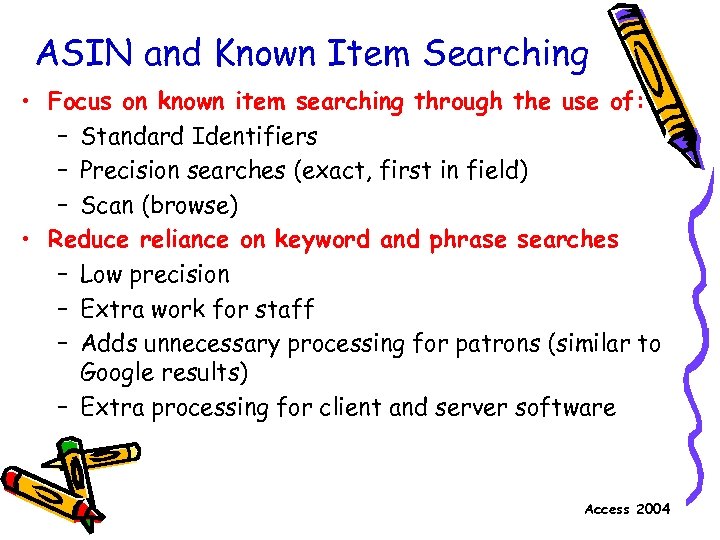 ASIN and Known Item Searching

• Focus on known item searching through the use of:
  – Standard Identifiers
  – Precision searches (exact, first in field)
  – Scan (browse)
• Reduce reliance on keyword and phrase searches
  – Low precision
  – Extra work for staff
  – Adds unnecessary processing for patrons (similar to Google results)
  – Extra processing for client and server software

Access 2004